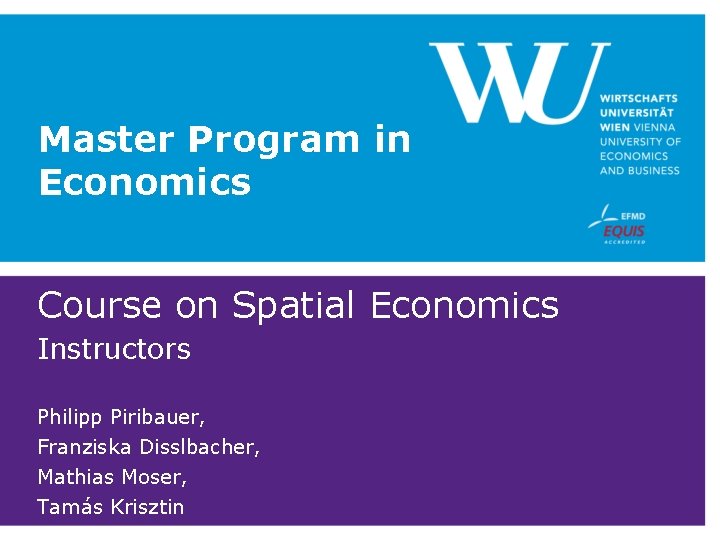 Master Program in Economics

WU

WIRTSCHAFTS UNIVERSITÄT WIEN VIENNA UNIVERSITY OF ECONOMICS AND BUSINESS

EFMD EQUIS ACCREDITED

Course on Spatial Economics

Instructors

Philipp Piribauer,
Franziska Disslbacher,
Mathias Moser,
Tamás Krisztin